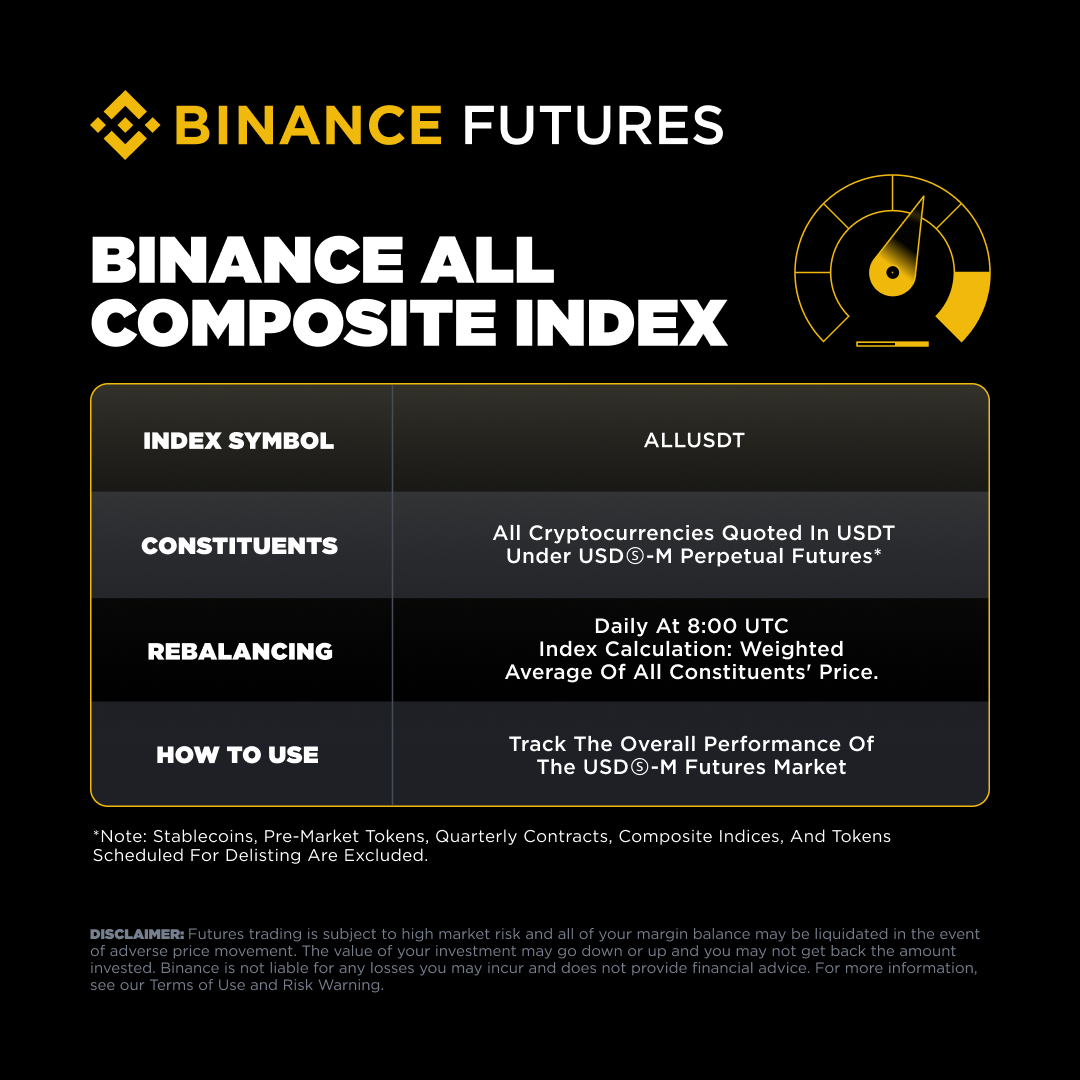 BINANCE FUTURES

BINANCE ALL COMPOSITE INDEX

| INDEX SYMBOL | ALLUSDT |
|---|---|
| CONSTITUENTS | All Cryptocurrencies Quoted In USDT Under USDⓈ-M Perpetual Futures* |
| REBALANCING | Daily At 8:00 UTC Index Calculation: Weighted Average Of All Constituents' Price. |
| HOW TO USE | Track The Overall Performance Of The USDⓈ-M Futures Market |

*Note: Stablecoins, Pre-Market Tokens, Quarterly Contracts, Composite Indices, And Tokens Scheduled For Delisting Are Excluded.

DISCLAIMER: Futures trading is subject to high market risk and all of your margin balance may be liquidated in the event of adverse price movement. The value of your investment may go down or up and you may not get back the amount invested. Binance is not liable for any losses you may incur and does not provide financial advice. For more information, see our Terms of Use and Risk Warning.